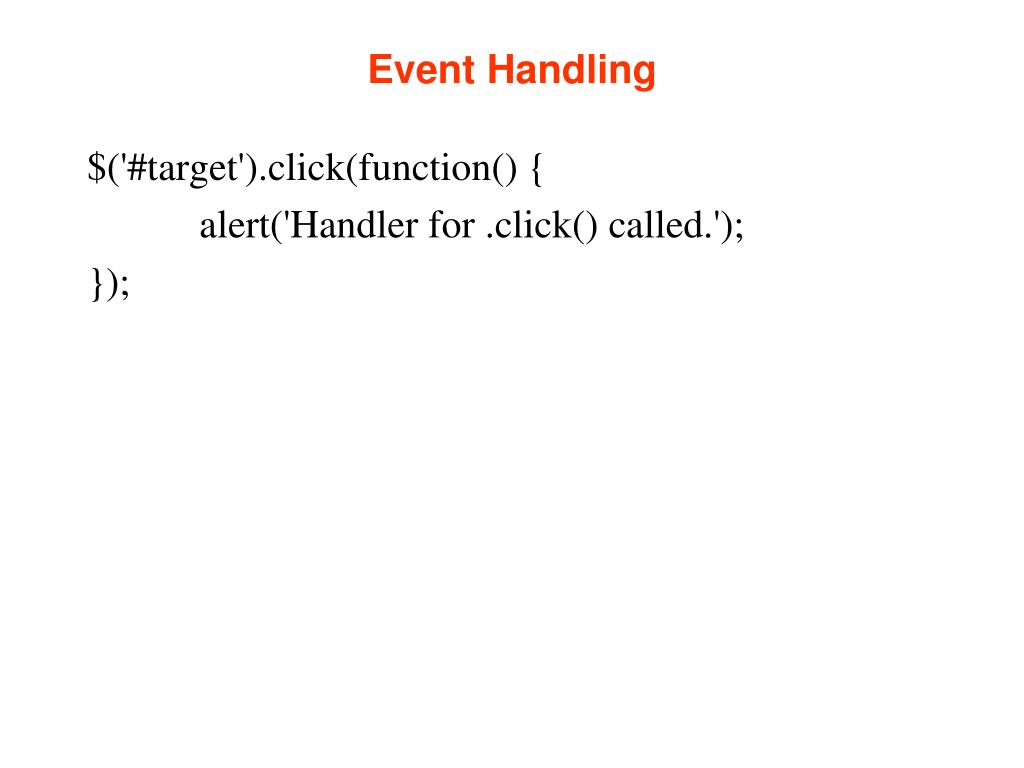 Event Handling

$('#target').click(function() {
alert('Handler for .click() called.');
});